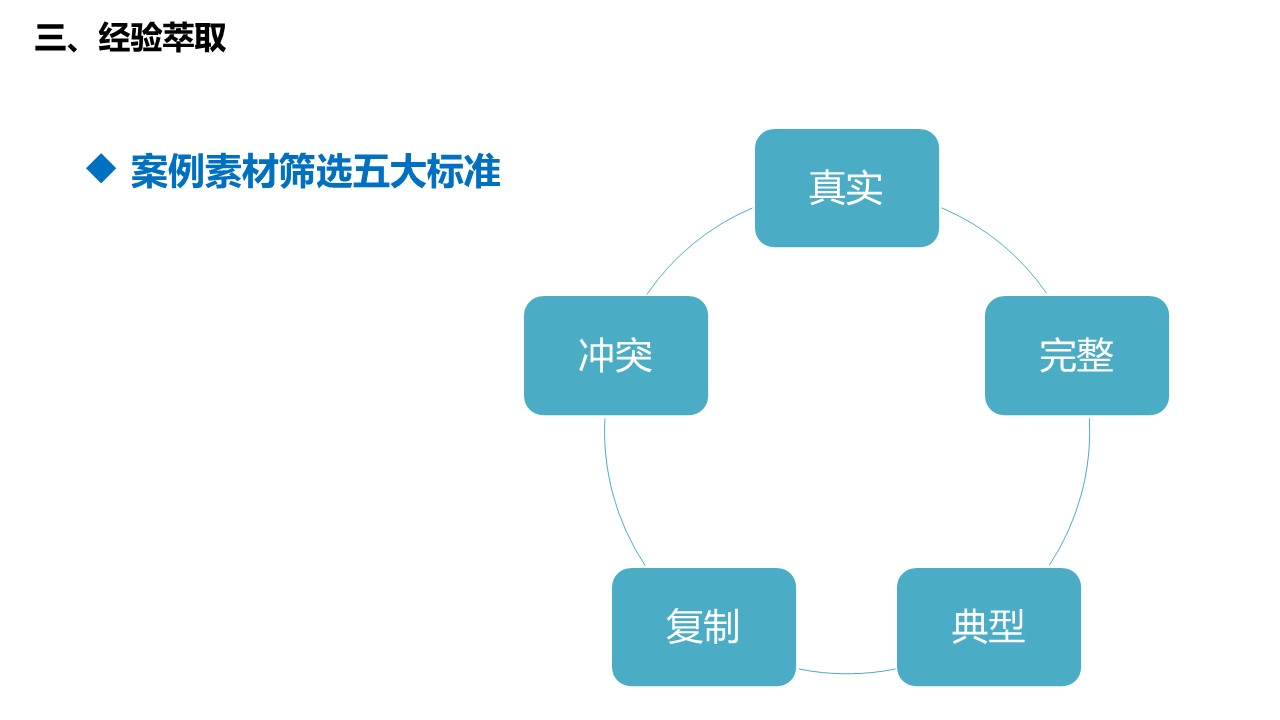 三、经验萃取

◆ 案例素材筛选五大标准

真实

完整

典型

复制

冲突